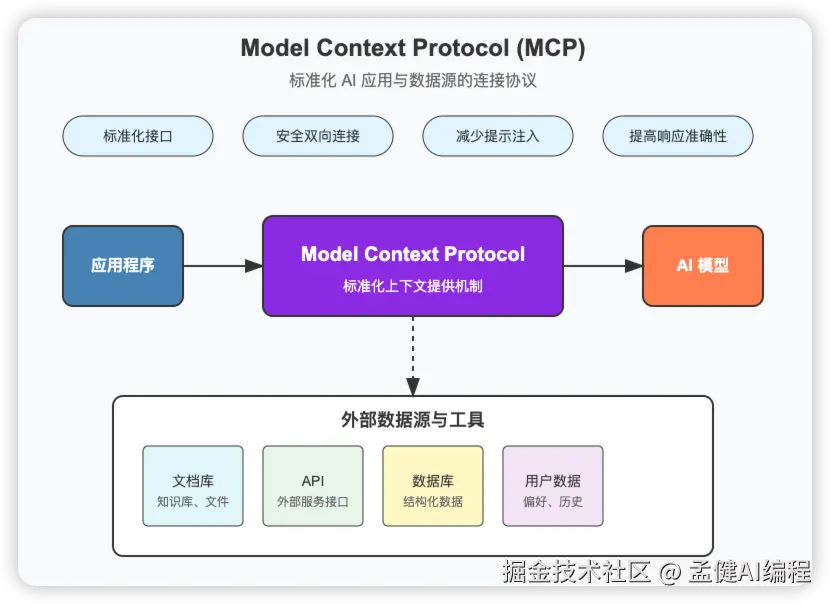 Model Context Protocol (MCP)

标准化 AI 应用与数据源的连接协议

标准化接口

安全双向连接

减少提示注入

提高响应准确性

应用程序

Model Context Protocol

标准化上下文提供机制

AI 模型

外部数据源与工具

文档库
知识库、文件

API
外部服务接口

数据库
结构化数据

用户数据
偏好、历史

掘金技术社区 @ 孟健AI编程